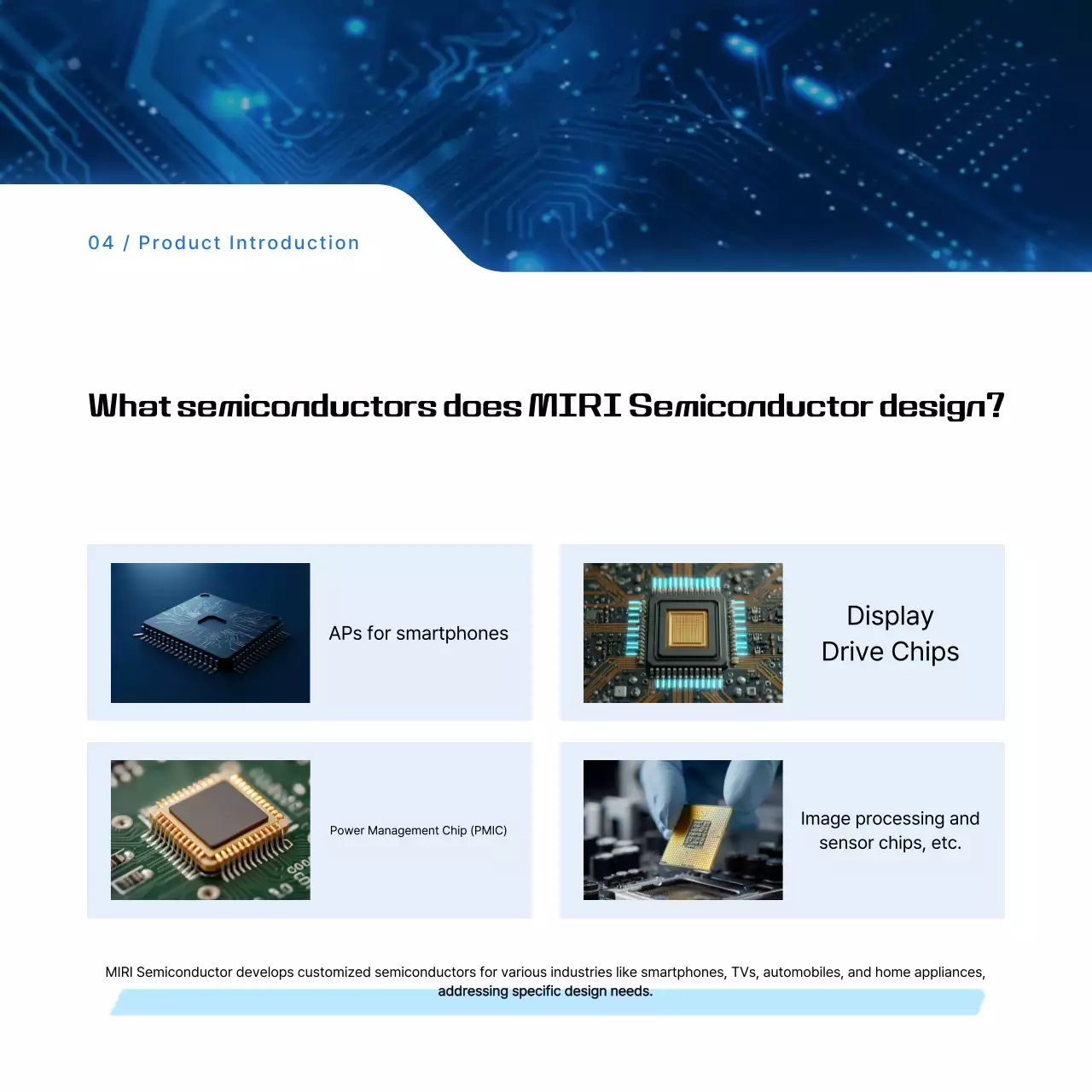 04 / Product Introduction

What semiconductors does MIRI Semiconductor design?

APs for smartphones

Display Drive Chips

Power Management Chip (PMIC)

Image processing and sensor chips, etc.

MIRI Semiconductor develops customized semiconductors for various industries like smartphones, TVs, automobiles, and home appliances, addressing specific design needs.